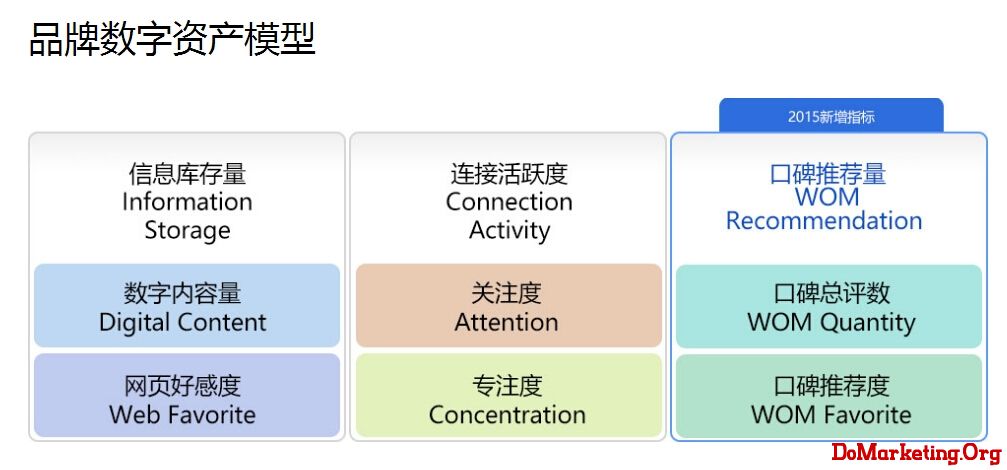 品牌数字资产模型

2015新增指标

信息库存量
Information
Storage

数字内容量
Digital Content

网页好感度
Web Favorite

连接活跃度
Connection
Activity

关注度
Attention

专注度
Concentration

口碑推荐量
WOM
Recommendation

口碑总评数
WOM Quantity

口碑推荐度
WOM Favorite

DoMarketing.Org